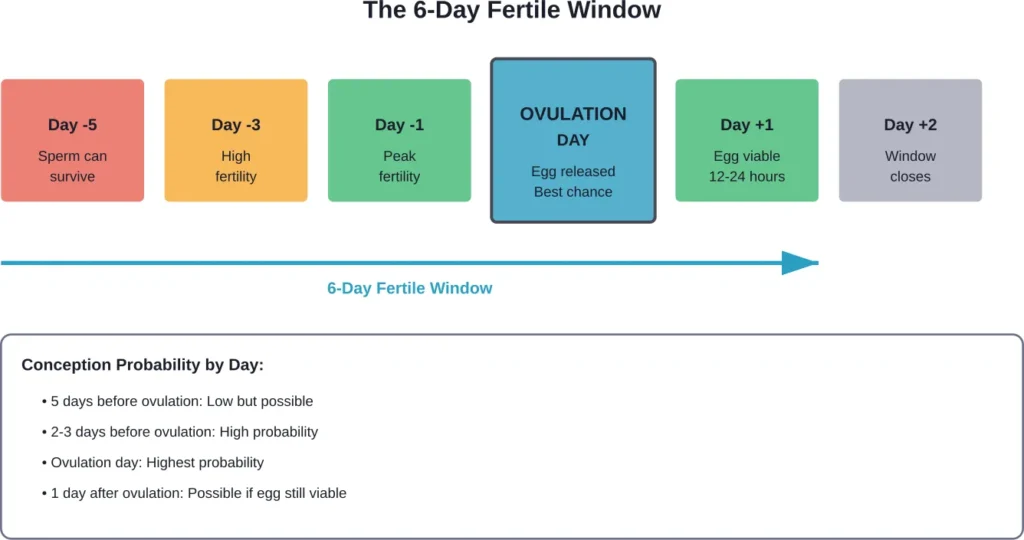 The 6-Day Fertile Window

Day -5
Sperm can survive

Day -3
High fertility

Day -1
Peak fertility

OVULATION DAY
Egg released
Best chance

Day +1
Egg viable
12-24 hours

Day +2
Window closes

6-Day Fertile Window

Conception Probability by Day:

• 5 days before ovulation: Low but possible
• 2-3 days before ovulation: High probability
• Ovulation day: Highest probability
• 1 day after ovulation: Possible if egg still viable